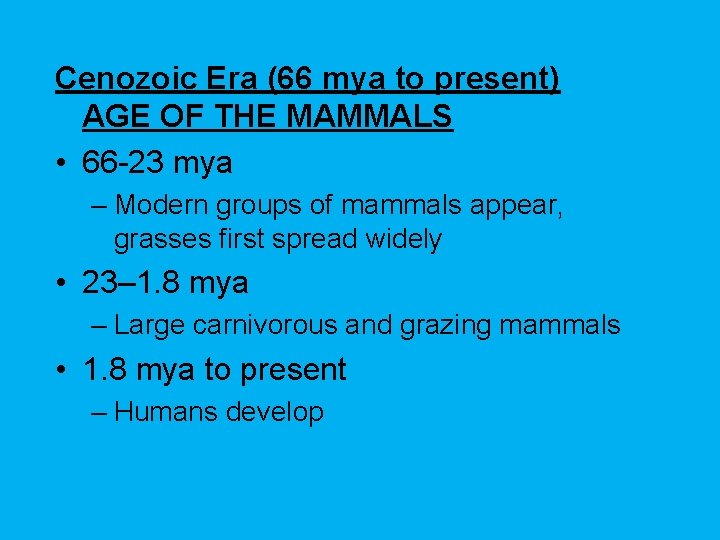 Cenozoic Era (66 mya to present) AGE OF THE MAMMALS

• 66-23 mya
– Modern groups of mammals appear, grasses first spread widely

• 23–1.8 mya
– Large carnivorous and grazing mammals

• 1.8 mya to present
– Humans develop